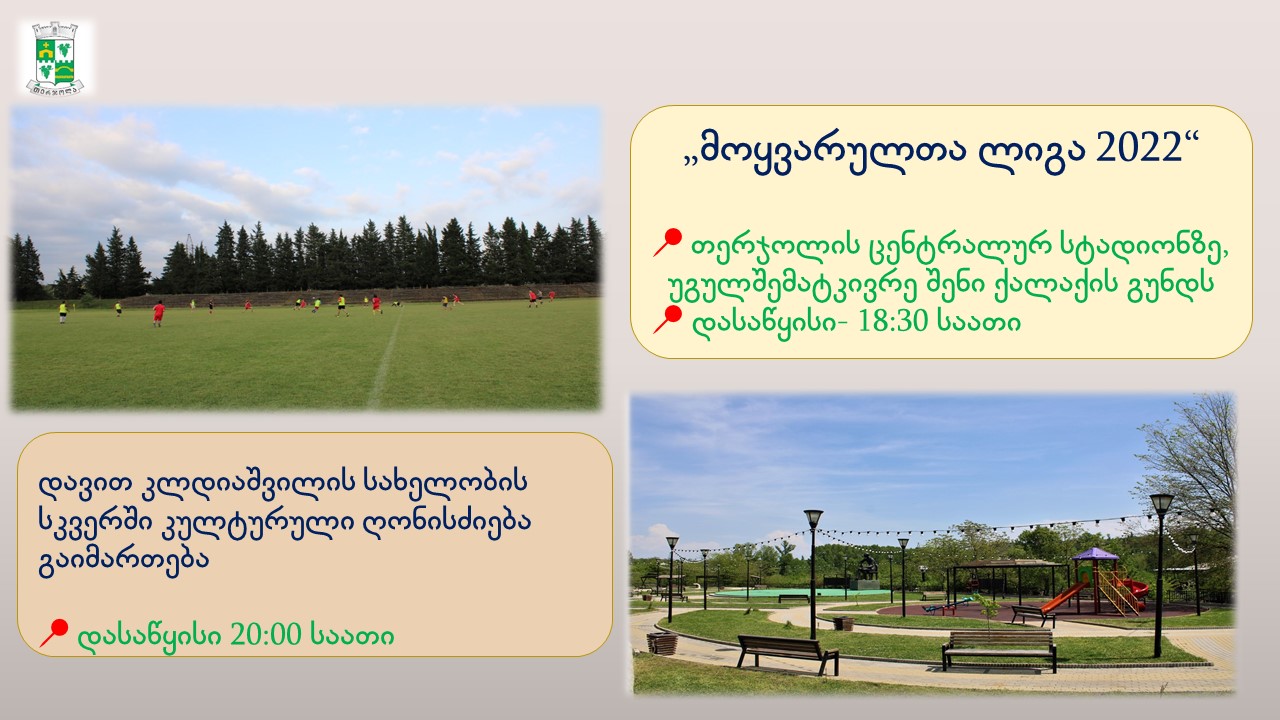 თერჯოლა

„მოყვარულთა ლიგა 2022“

თერჯოლის ცენტრალურ სტადიონზე, უგულშემატკივრე შენი ქალაქის გუნდს
დასაწყისი- 18:30 საათი

დავით კლდიაშვილის სახელობის სკვერში კულტურული ღონისძიება გაიმართება

დასაწყისი 20:00 საათი